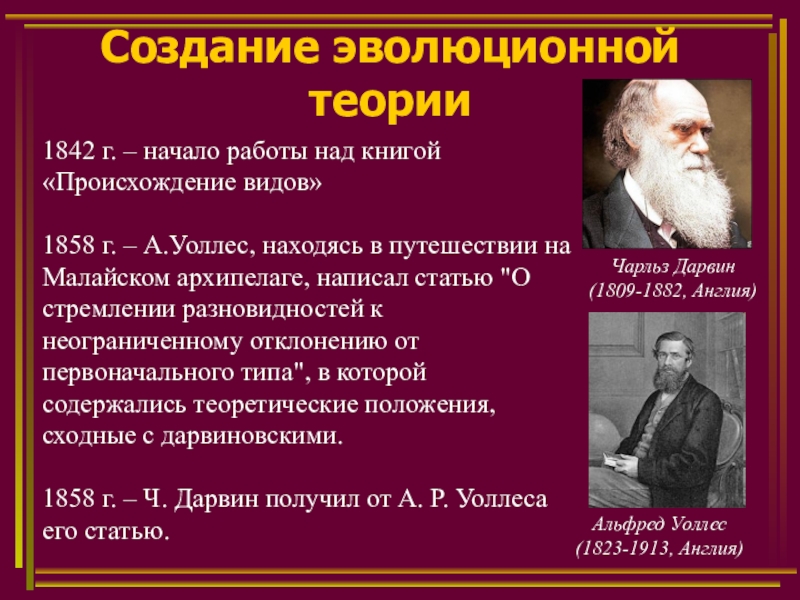 Создание эволюционной теории

1842 г. – начало работы над книгой «Происхождение видов»

1858 г. – А.Уоллес, находясь в путешествии на Малайском архипелаге, написал статью "О стремлении разновидностей к неограниченному отклонению от первоначального типа", в которой содержались теоретические положения, сходные с дарвиновскими.

1858 г. – Ч. Дарвин получил от А. Р. Уоллеса его статью.

Чарльз Дарвин
(1809-1882, Англия)

Альфред Уоллес
(1823-1913, Англия)